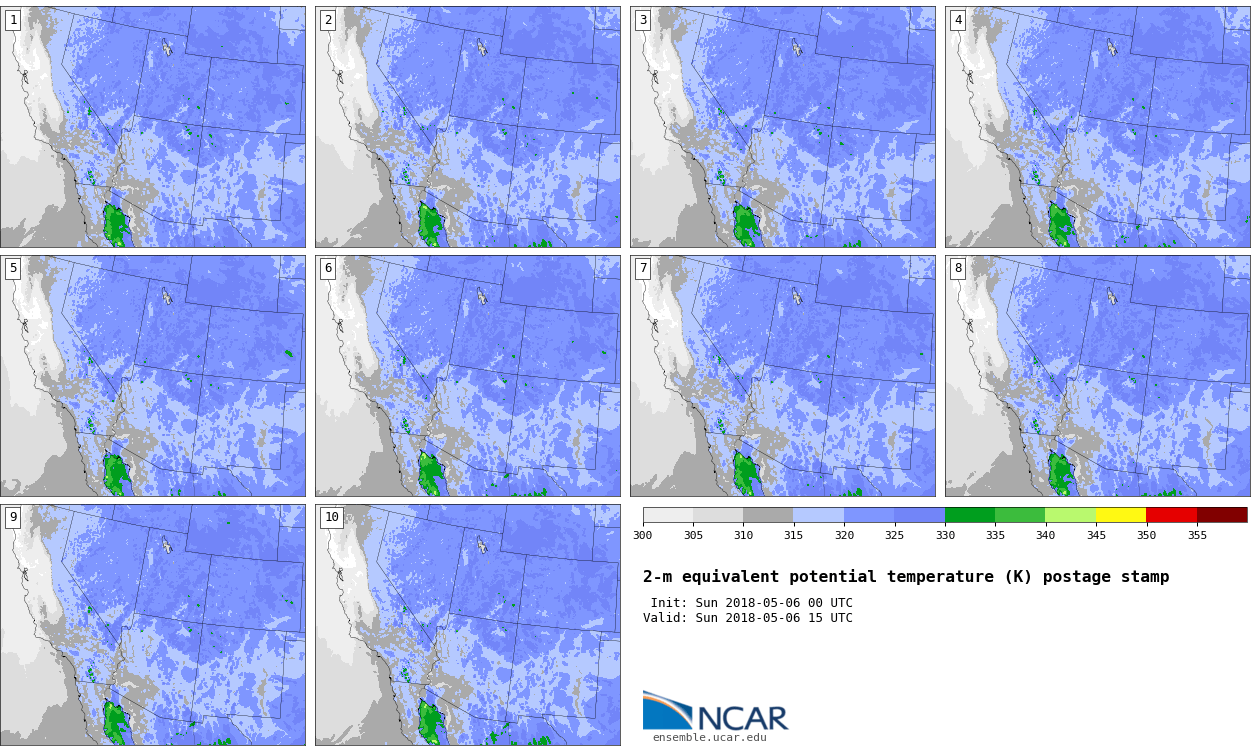 1

2

3

4

5

6

7

8

9

10

300 305 310 315 320 325 330 335 340 345 350 355

2-m equivalent potential temperature (K) postage stamp

Init: Sun 2018-05-06 00 UTC
Valid: Sun 2018-05-06 15 UTC

NCAR
ensemble.ucar.edu